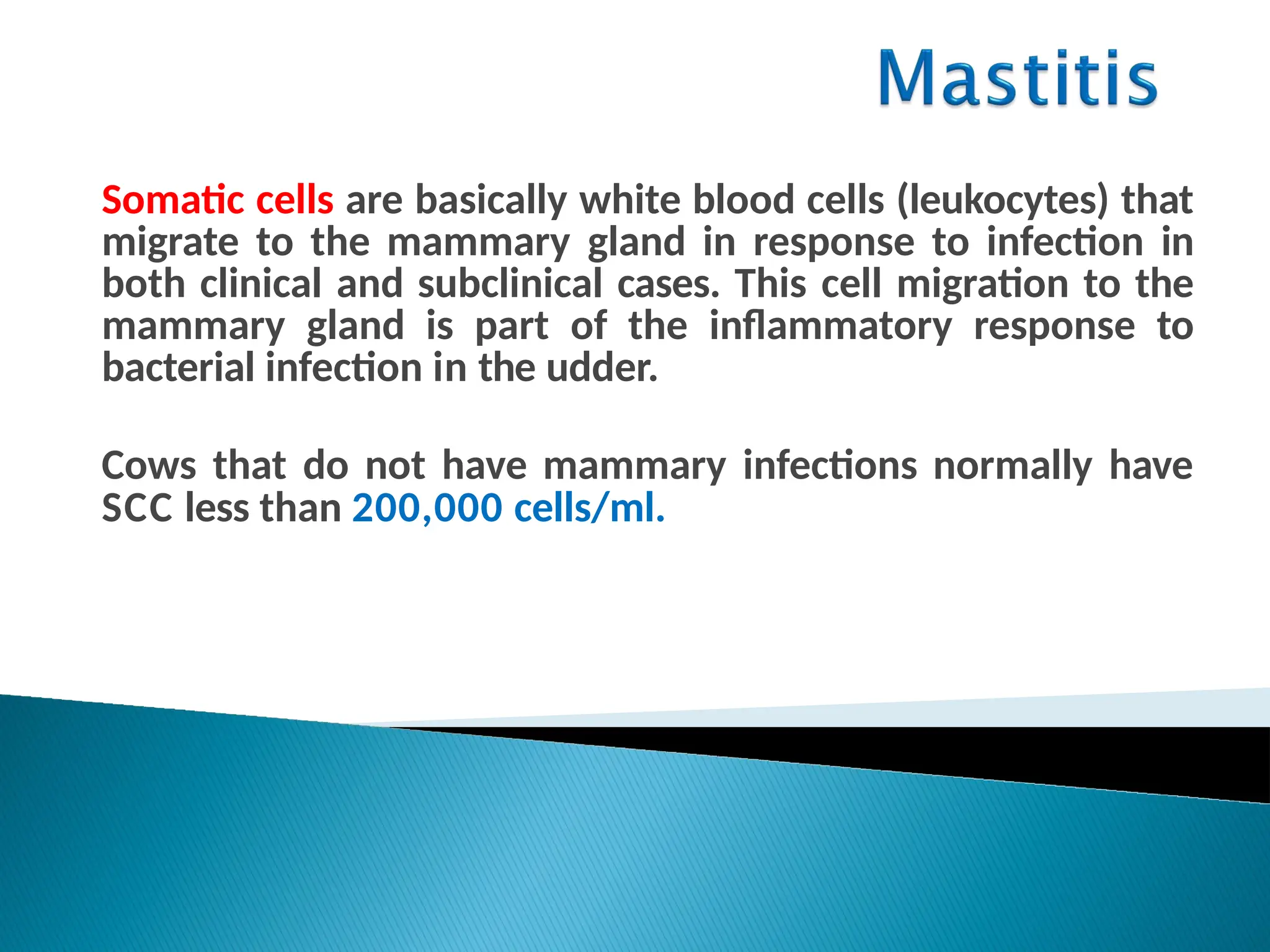 Mastitis

Somatic cells are basically white blood cells (leukocytes) that migrate to the mammary gland in response to infection in both clinical and subclinical cases. This cell migration to the mammary gland is part of the inflammatory response to bacterial infection in the udder.

Cows that do not have mammary infections normally have SCC less than 200,000 cells/ml.